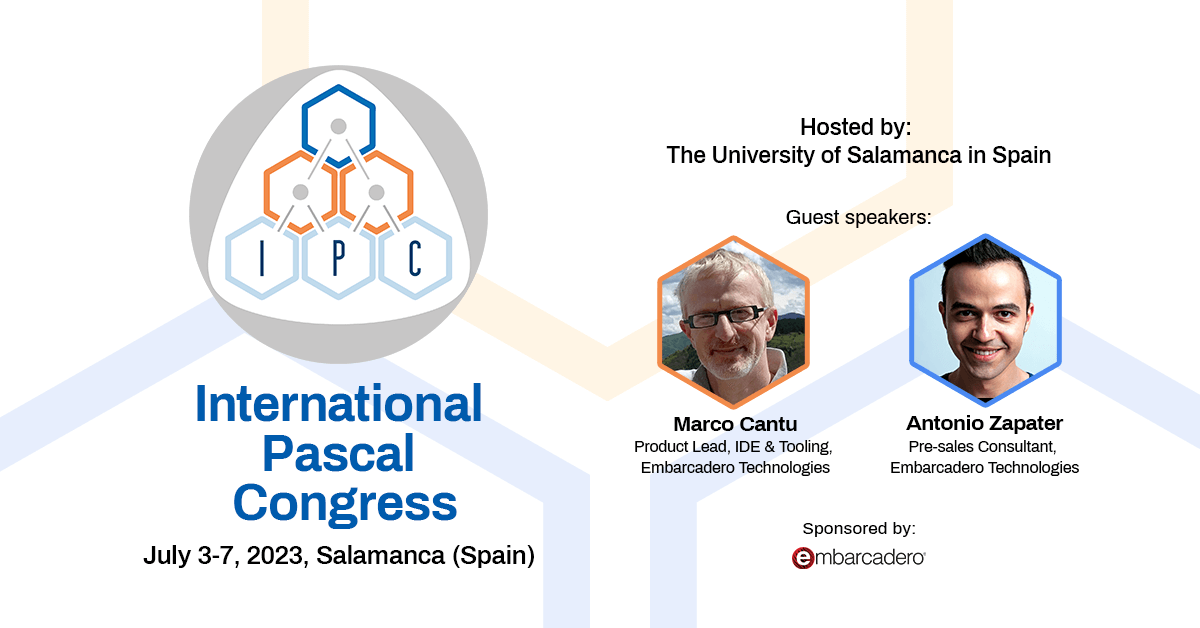 I P C

International Pascal Congress

July 3-7, 2023, Salamanca (Spain)

Hosted by:
The University of Salamanca in Spain

Guest speakers:

Marco Cantu
Product Lead, IDE & Tooling,
Embarcadero Technologies

Antonio Zapater
Pre-sales Consultant,
Embarcadero Technologies

Sponsored by:
embarcadero